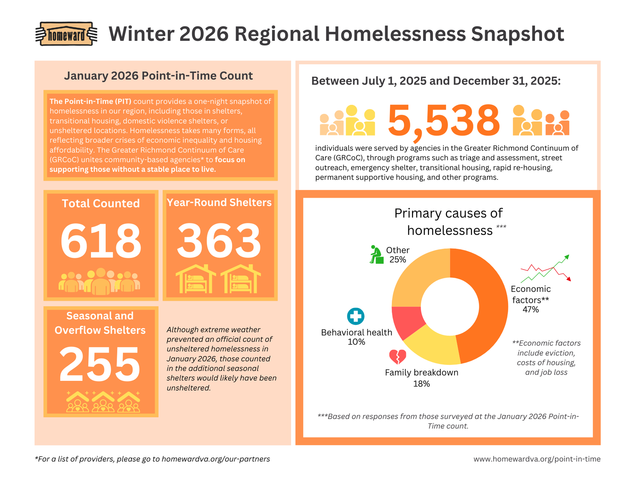 homeward

Winter 2026 Regional Homelessness Snapshot

January 2026 Point-in-Time Count

The Point-in-Time (PIT) count provides a one-night snapshot of homelessness in our region, including those in shelters, transitional housing, domestic violence shelters, or unsheltered locations. Homelessness takes many forms, all reflecting broader crises of economic inequality and housing affordability. The Greater Richmond Continuum of Care (GRCoC) unites community-based agencies* to focus on supporting those without a stable place to live.

Total Counted
618

Year-Round Shelters
363

Seasonal and Overflow Shelters
255

Although extreme weather prevented an official count of unsheltered homelessness in January 2026, those counted in the additional seasonal shelters would likely have been unsheltered.

Between July 1, 2025 and December 31, 2025:

5,538

individuals were served by agencies in the Greater Richmond Continuum of Care (GRCoC), through programs such as triage and assessment, street outreach, emergency shelter, transitional housing, rapid re-housing, permanent supportive housing, and other programs.

Primary causes of homelessness ***

Other
25%

Economic factors**
47%

Behavioral health
10%

Family breakdown
18%

**Economic factors include eviction, costs of housing, and job loss

***Based on responses from those surveyed at the January 2026 Point-in-Time count.

*For a list of providers, please go to homewardva.org/our-partners

www.homewardva.org/point-in-time